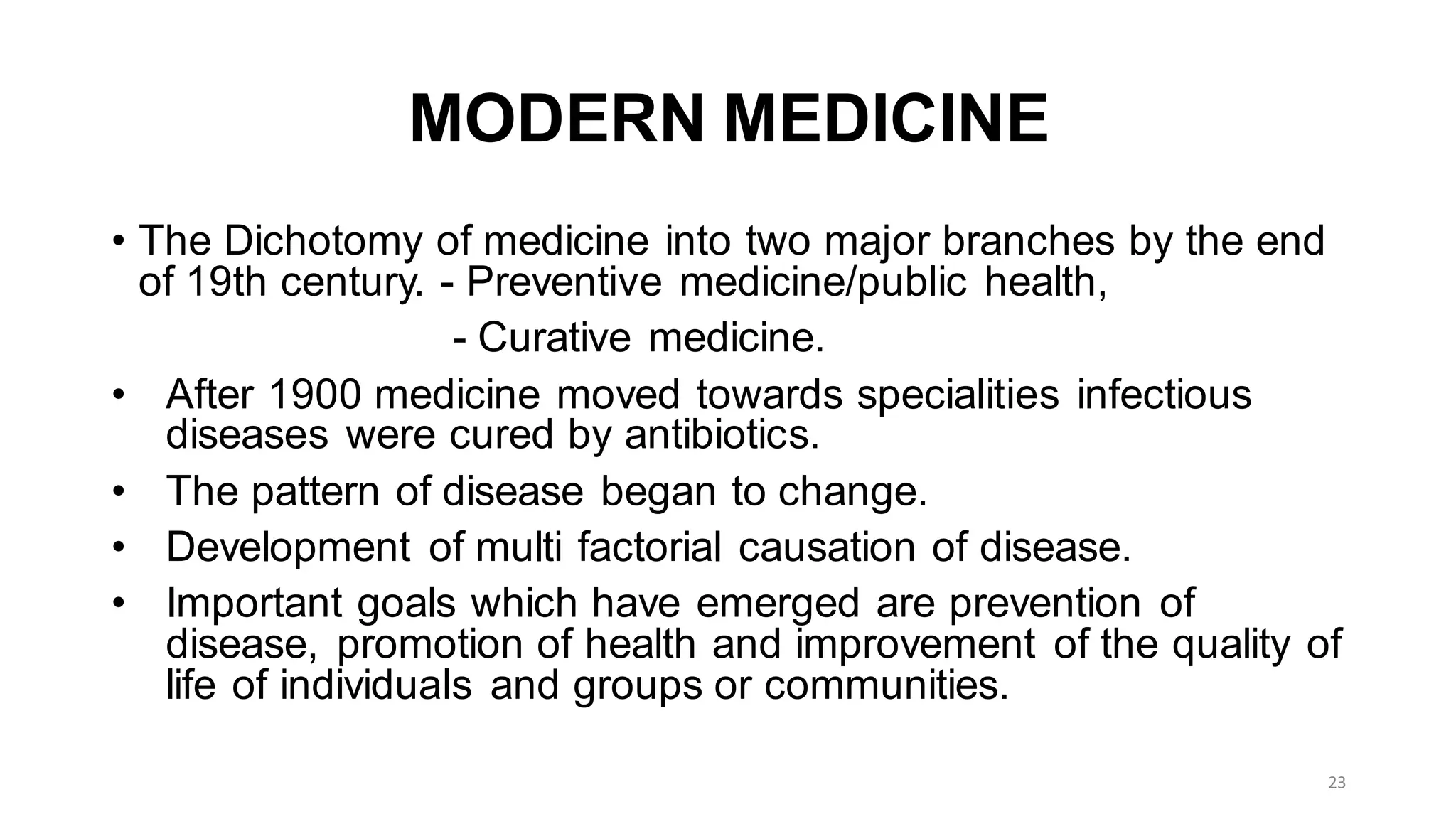 MODERN MEDICINE

• The Dichotomy of medicine into two major branches by the end of 19th century. - Preventive medicine/public health,
- Curative medicine.

• After 1900 medicine moved towards specialities infectious diseases were cured by antibiotics.

• The pattern of disease began to change.

• Development of multi factorial causation of disease.

• Important goals which have emerged are prevention of disease, promotion of health and improvement of the quality of life of individuals and groups or communities.

23